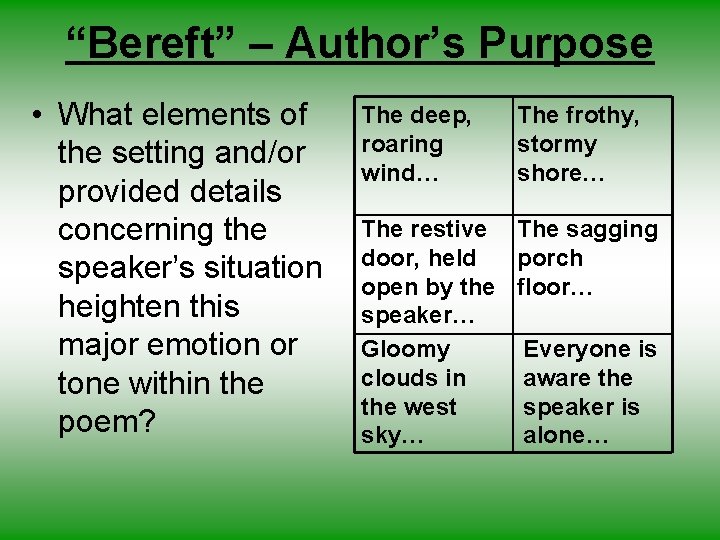 “Bereft” – Author’s Purpose

• What elements of the setting and/or provided details concerning the speaker’s situation heighten this major emotion or tone within the poem?

| The deep, roaring wind… | The frothy, stormy shore… |
|---|---|
| The restive door, held open by the speaker… | The sagging porch floor… |
| Gloomy clouds in the west sky… | Everyone is aware the speaker is alone… |